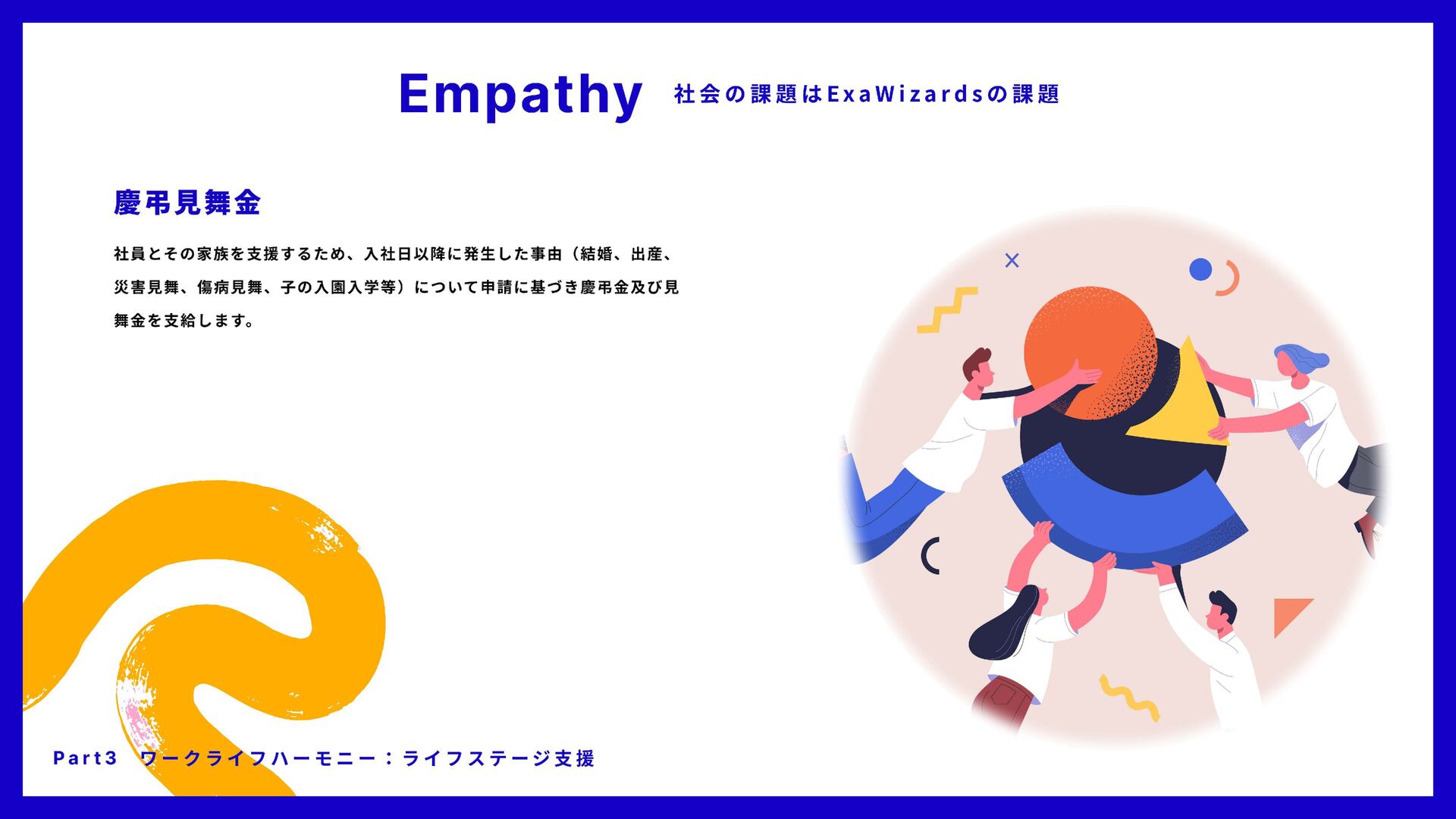 Empathy 社会の課題はExaWizardsの課題

慶弔見舞金

社員とその家族を支援するため、入社日以降に発生した事由（結婚、出産、災害見舞、傷病見舞、子の入園入学等）について申請に基づき慶弔金及び見舞金を支給します。

Part3 ワークライフハーモニー：ライフステージ支援